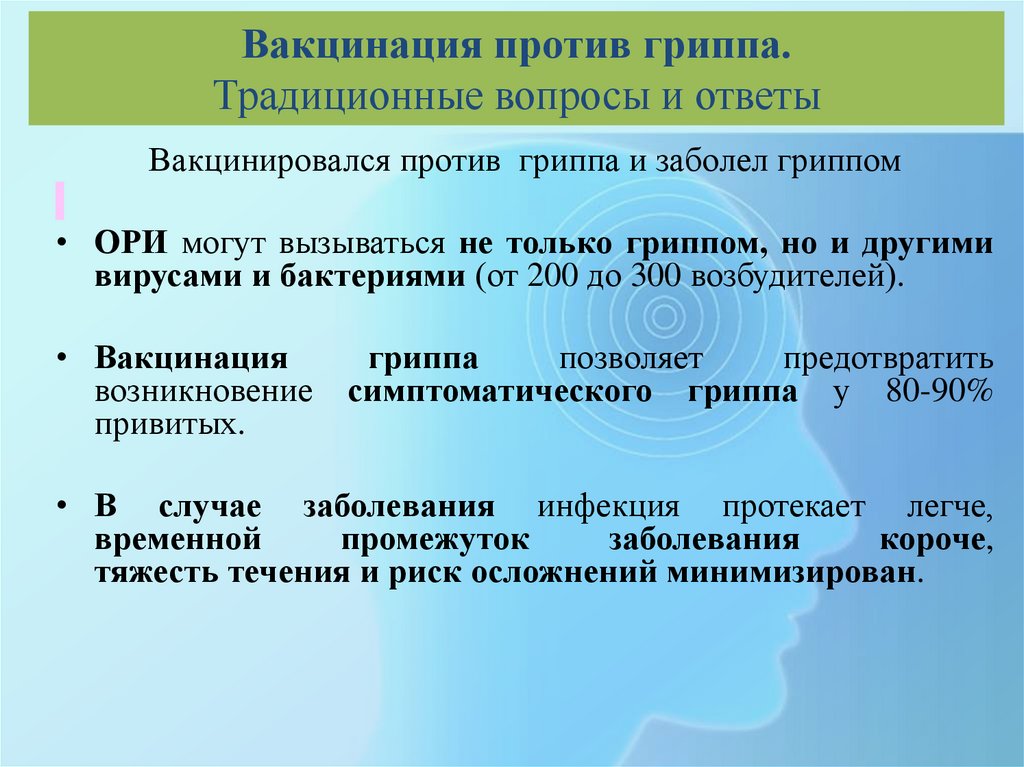 Вакцинация против гриппа.
Традиционные вопросы и ответы

Вакцинировался против гриппа и заболел гриппом

• ОРИ могут вызываться не только гриппом, но и другими вирусами и бактериями (от 200 до 300 возбудителей).

• Вакцинация гриппа позволяет предотвратить возникновение симптоматического гриппа у 80-90% привитых.

• В случае заболевания инфекция протекает легче, временной промежуток заболевания короче, тяжесть течения и риск осложнений минимизирован.